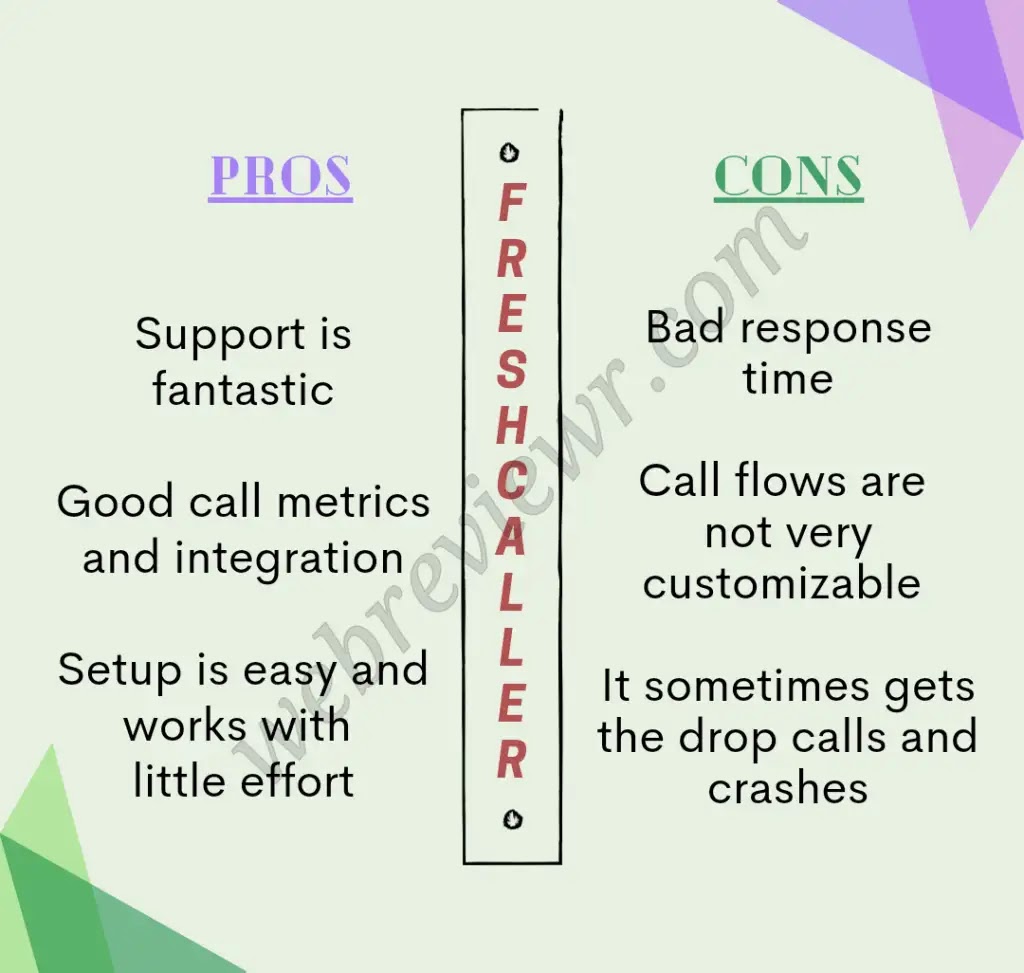 PROS

Support is fantastic

Good call metrics and integration

Setup is easy and works with little effort

FRESHCALLER

CONS

Bad response time

Call flows are not very customizable

It sometimes gets the drop calls and crashes

webreviewr.com